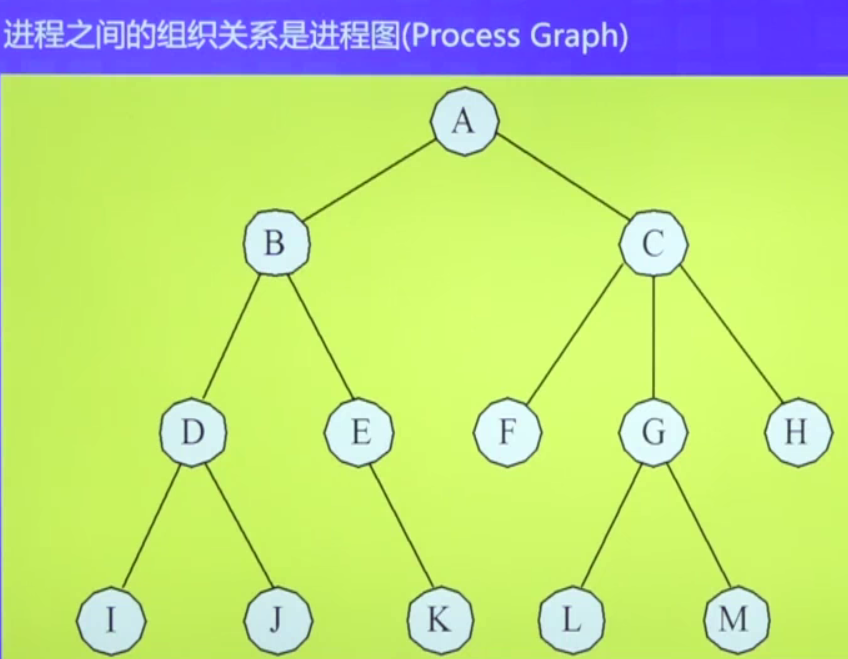 进程之间的组织关系是进程图(Process Graph)

A

B

C

D

E

F

G

H

I

J

K

L

M